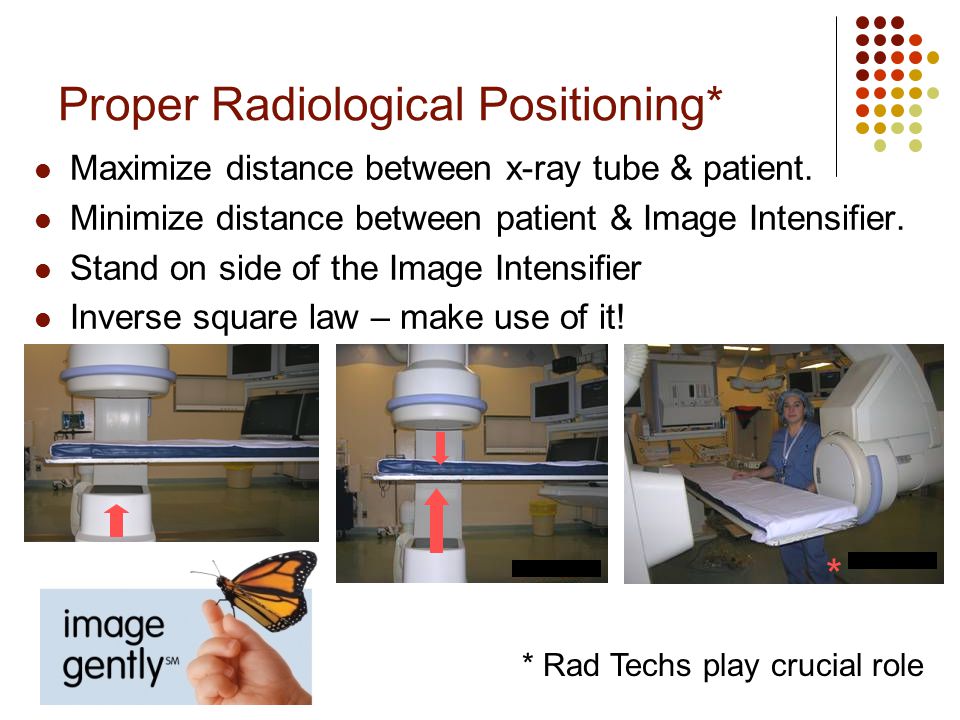 Proper Radiological Positioning*

- Maximize distance between x-ray tube & patient.
- Minimize distance between patient & Image Intensifier.
- Stand on side of the Image Intensifier
- Inverse square law – make use of it!

*

image gently℠

* Rad Techs play crucial role